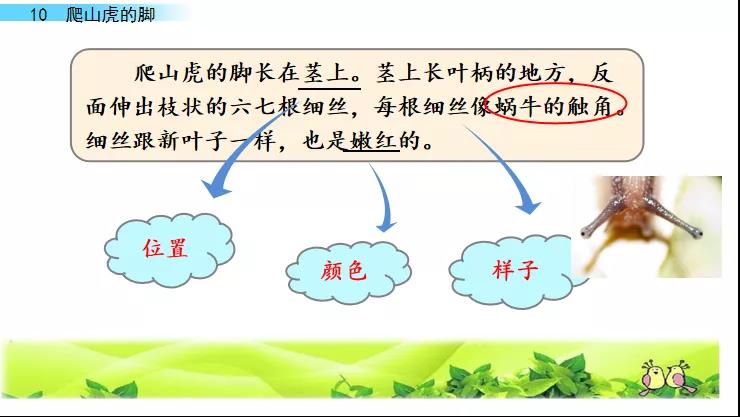 10 爬山虎的脚

爬山虎的脚长在茎上。茎上长叶柄的地方，反面伸出枝状的六七根细丝，每根细丝像蜗牛的触角。细丝跟新叶子一样，也是嫩红的。

位置

颜色

样子